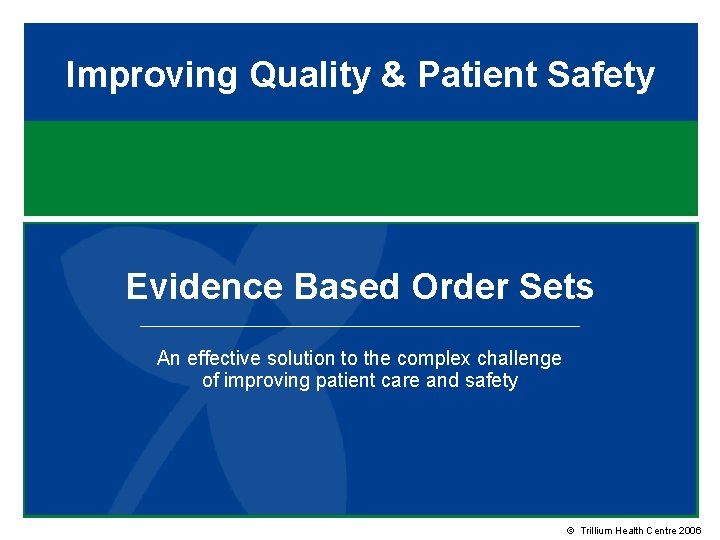 Improving Quality & Patient Safety

Evidence Based Order Sets

An effective solution to the complex challenge of improving patient care and safety

© Trillium Health Centre 2006